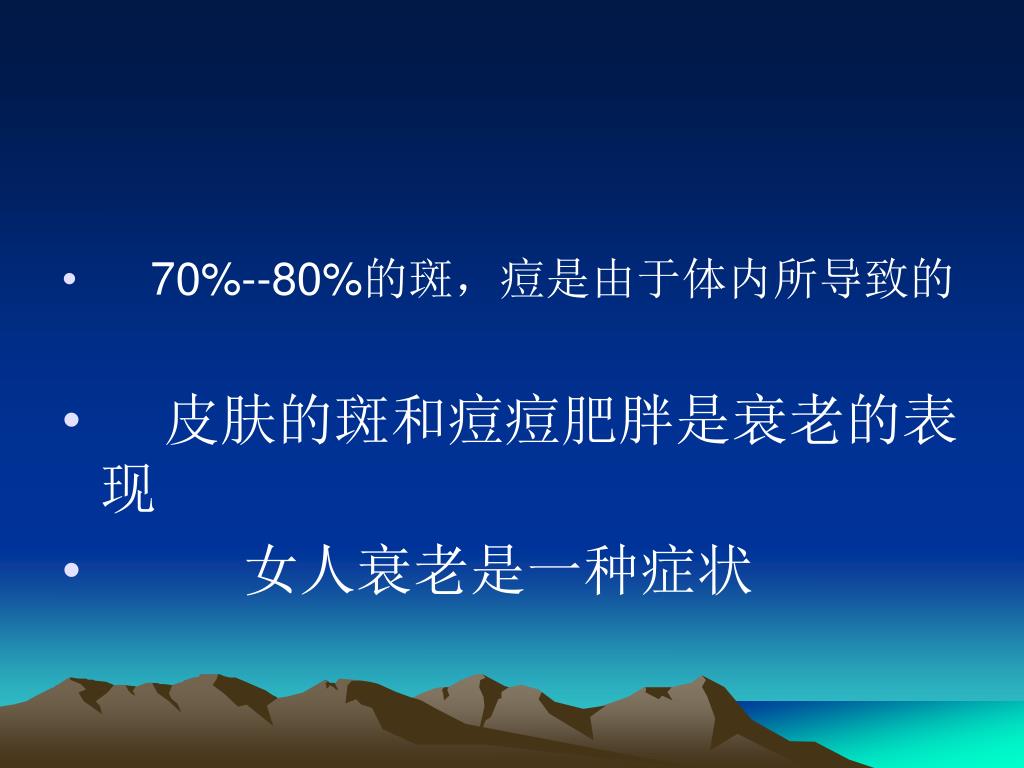 • 70%--80%的斑，痘是由于体内所导致的

• 皮肤的斑和痘痘肥胖是衰老的表现

• 女人衰老是一种症状